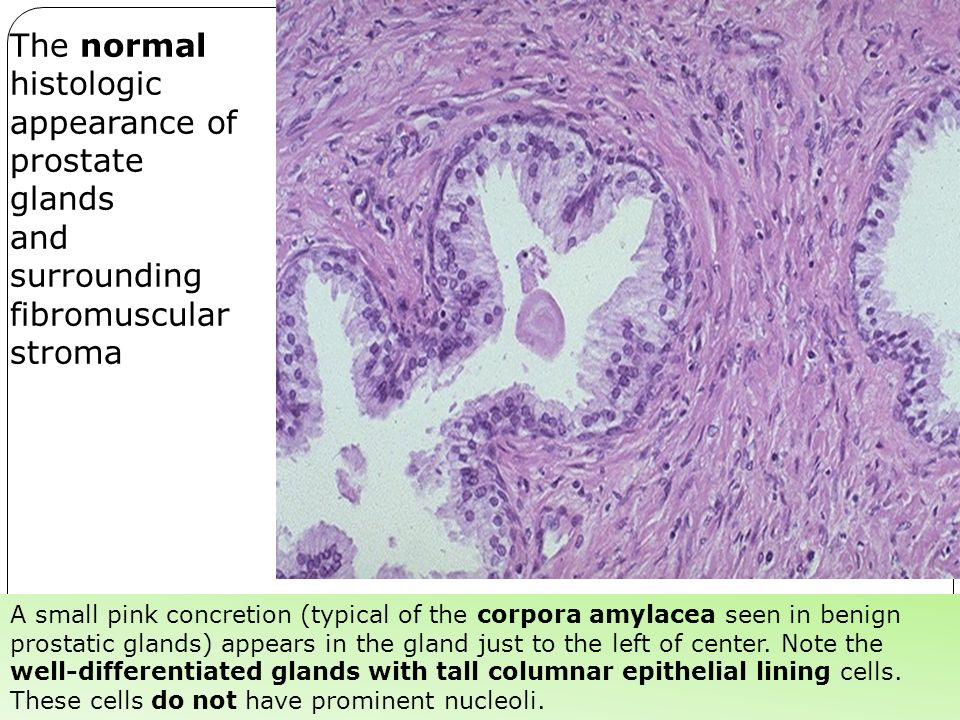 The normal histologic appearance of prostate glands and surrounding fibromuscular stroma

A small pink concretion (typical of the corpora amylacea seen in benign prostatic glands) appears in the gland just to the left of center. Note the well-differentiated glands with tall columnar epithelial lining cells. These cells do not have prominent nucleoli.